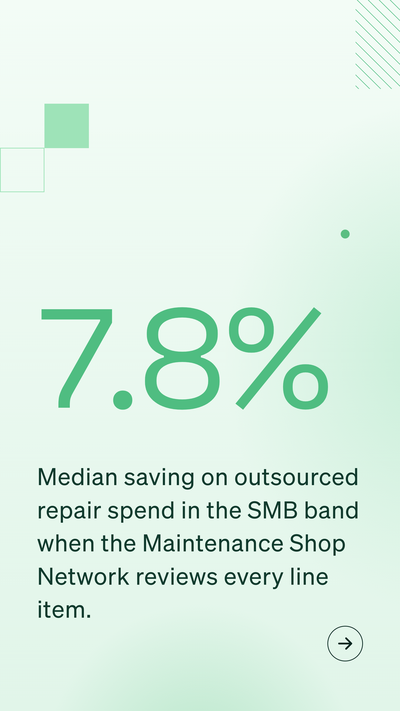 7.8%

Median saving on outsourced repair spend in the SMB band when the Maintenance Shop Network reviews every line item.